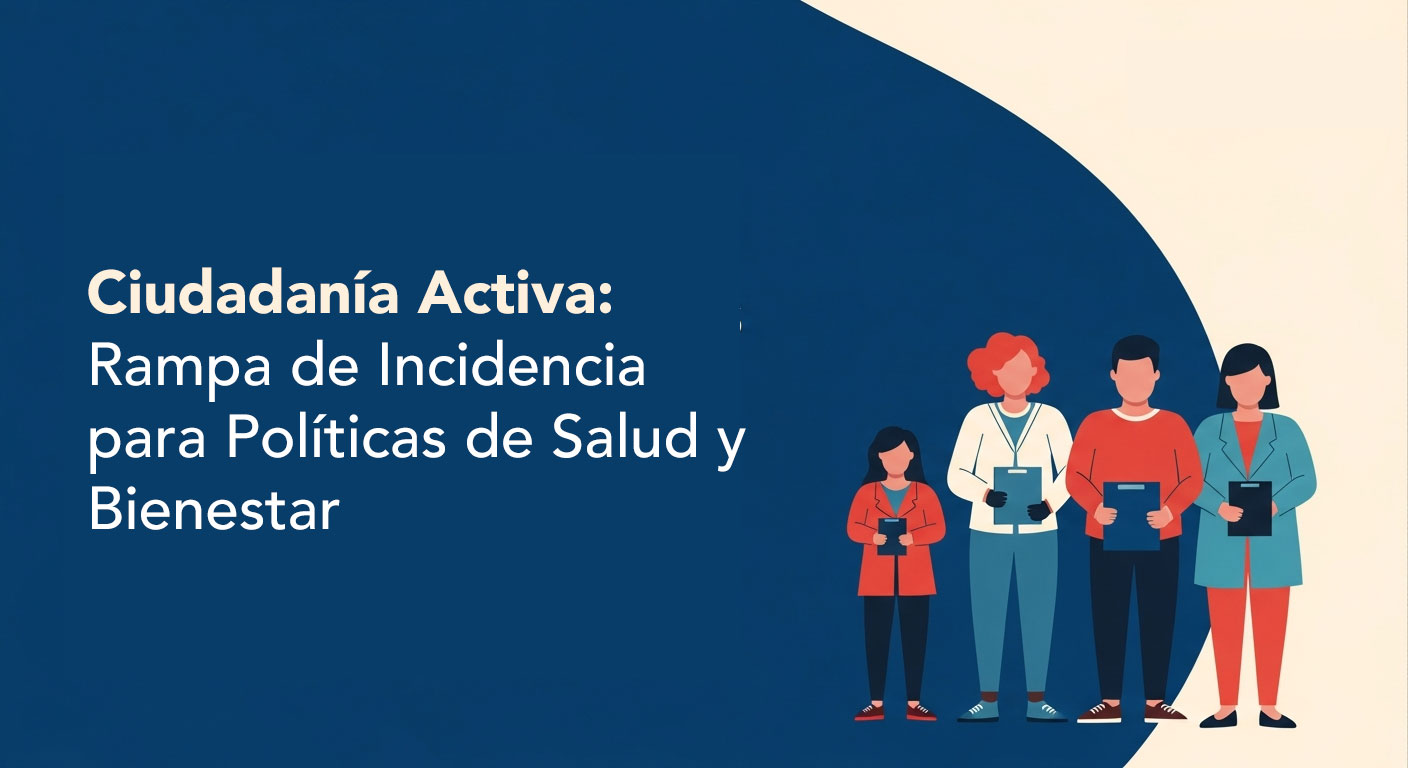 Ciudadanía Activa:
Rampa de Incidencia para Políticas de Salud y Bienestar